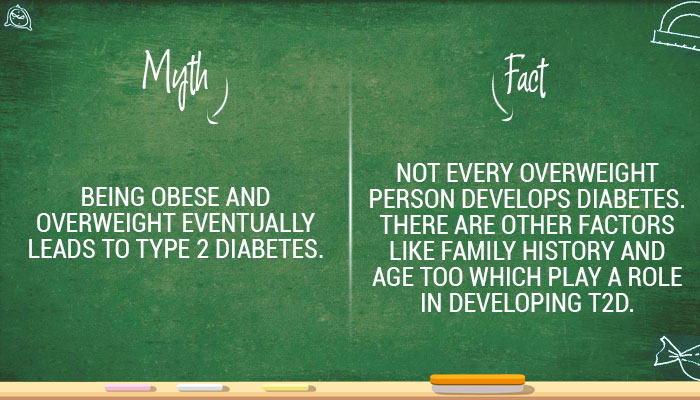 Myth

BEING OBESE AND OVERWEIGHT EVENTUALLY LEADS TO TYPE 2 DIABETES.

Fact

NOT EVERY OVERWEIGHT PERSON DEVELOPS DIABETES. THERE ARE OTHER FACTORS LIKE FAMILY HISTORY AND AGE TOO WHICH PLAY A ROLE IN DEVELOPING T2D.